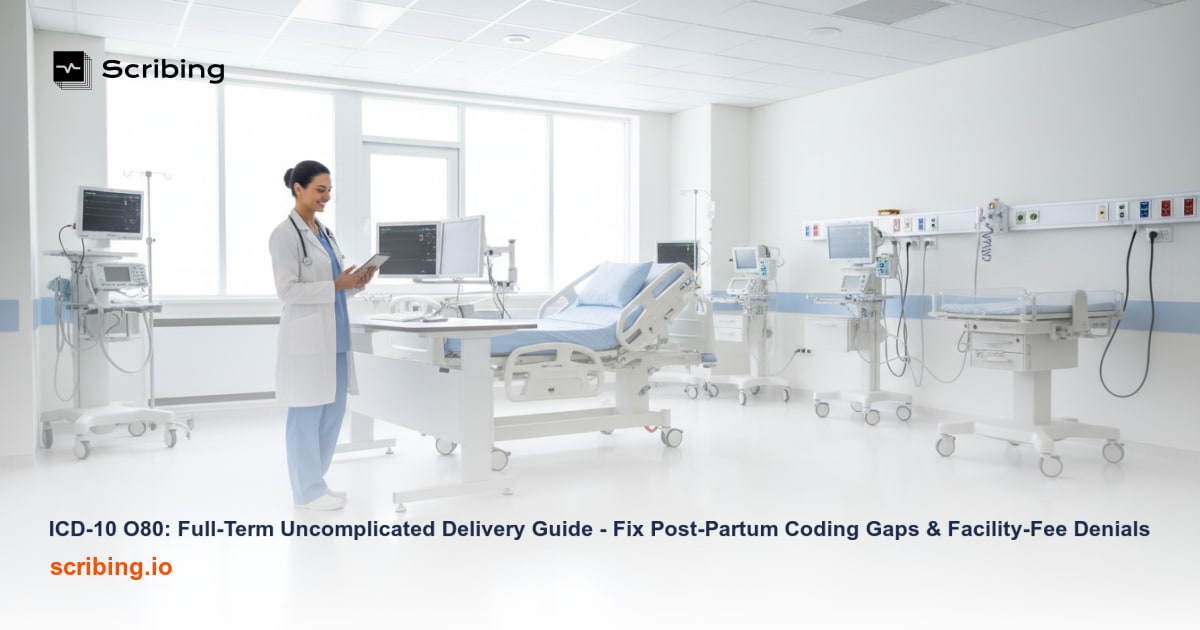 Scribing

ICD-10 O80: Full-Term Uncomplicated Delivery Guide - Fix Post-Partum Coding Gaps & Facility-Fee Denials

scribing.io